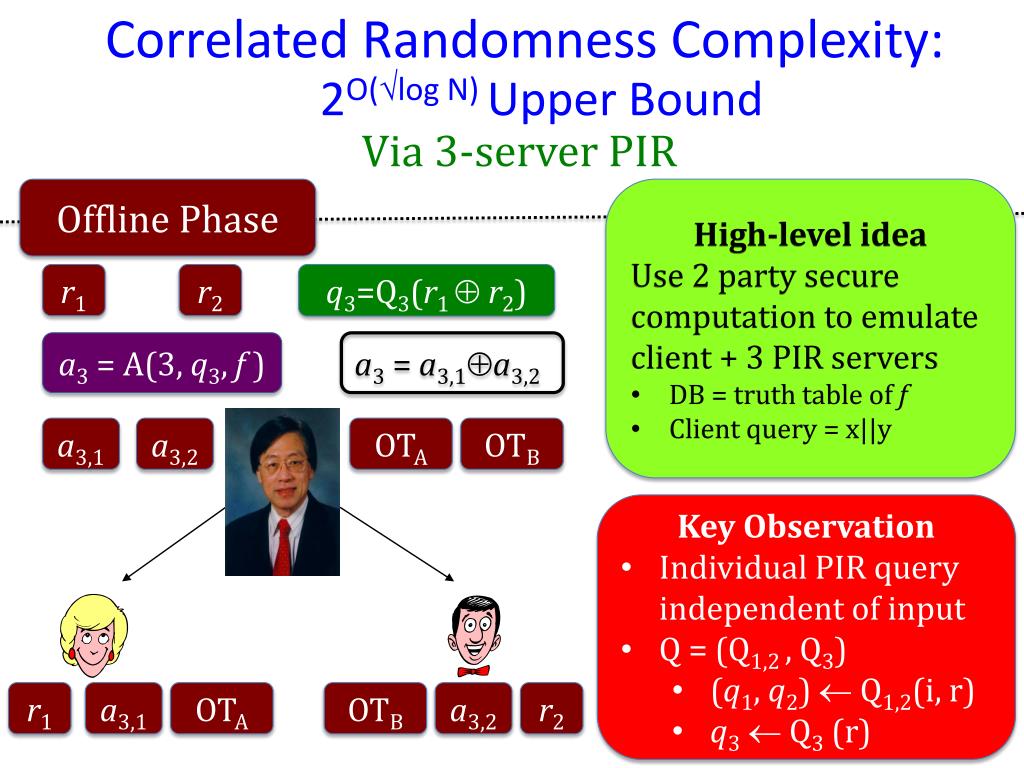 Correlated Randomness Complexity: $2^{O(\sqrt{\log N})}$ Upper Bound
Via 3-server PIR

Offline Phase

$r_1$ $r_2$ $q_3 = Q_3(r_1 \oplus r_2)$

$a_3 = A(3, q_3, f)$ $a_3 = a_{3,1} \oplus a_{3,2}$

$a_{3,1}$ $a_{3,2}$ $OT_A$ $OT_B$

$r_1$ $a_{3,1}$ $OT_A$ $OT_B$ $a_{3,2}$ $r_2$

High-level idea
Use 2 party secure computation to emulate client + 3 PIR servers
• DB = truth table of $f$
• Client query = x||y

Key Observation
• Individual PIR query independent of input
• $Q = (Q_{1,2}, Q_3)$
• $(q_1, q_2) \leftarrow Q_{1,2}(i, r)$
• $q_3 \leftarrow Q_3(r)$